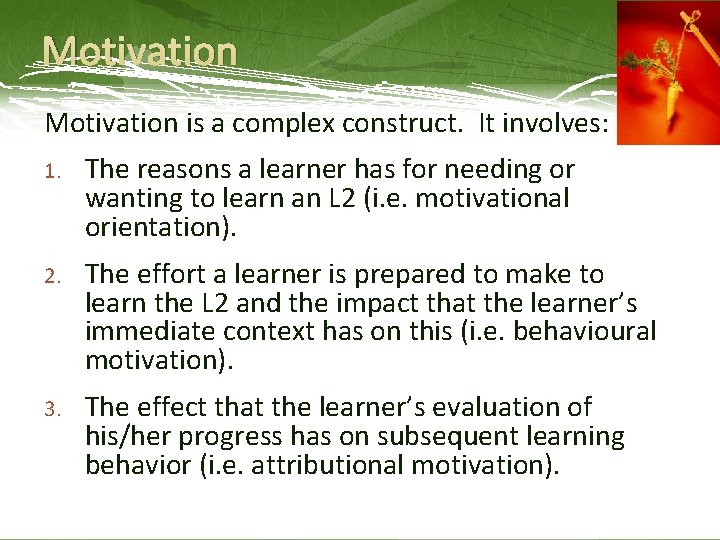 Motivation

Motivation is a complex construct. It involves:

1. The reasons a learner has for needing or wanting to learn an L2 (i.e. motivational orientation).

2. The effort a learner is prepared to make to learn the L2 and the impact that the learner's immediate context has on this (i.e. behavioural motivation).

3. The effect that the learner's evaluation of his/her progress has on subsequent learning behavior (i.e. attributional motivation).